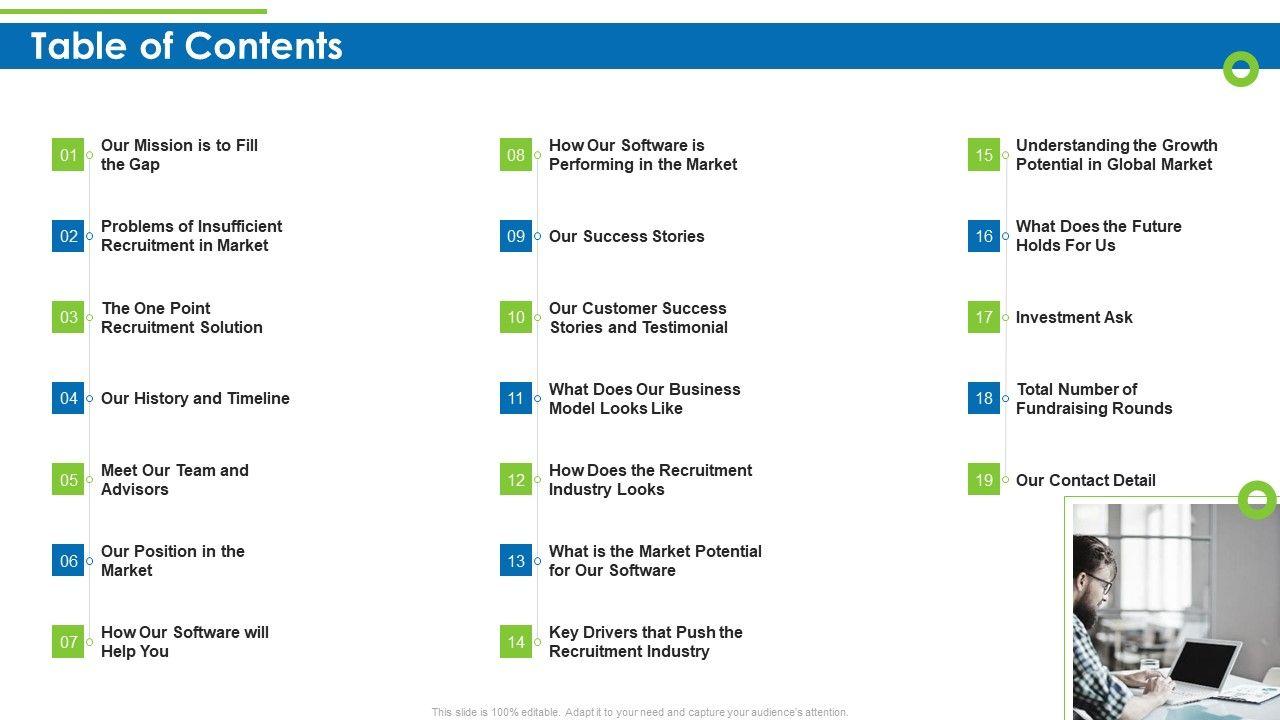 Table of Contents

01 Our Mission is to Fill the Gap

02 Problems of Insufficient Recruitment in Market

03 The One Point Recruitment Solution

04 Our History and Timeline

05 Meet Our Team and Advisors

06 Our Position in the Market

07 How Our Software will Help You

08 How Our Software is Performing in the Market

09 Our Success Stories

10 Our Customer Success Stories and Testimonial

11 What Does Our Business Model Looks Like

12 How Does the Recruitment Industry Looks

13 What is the Market Potential for Our Software

14 Key Drivers that Push the Recruitment Industry

15 Understanding the Growth Potential in Global Market

16 What Does the Future Holds For Us

17 Investment Ask

18 Total Number of Fundraising Rounds

19 Our Contact Detail

This slide is 100% editable. Adapt it to your need and capture your audience's attention.